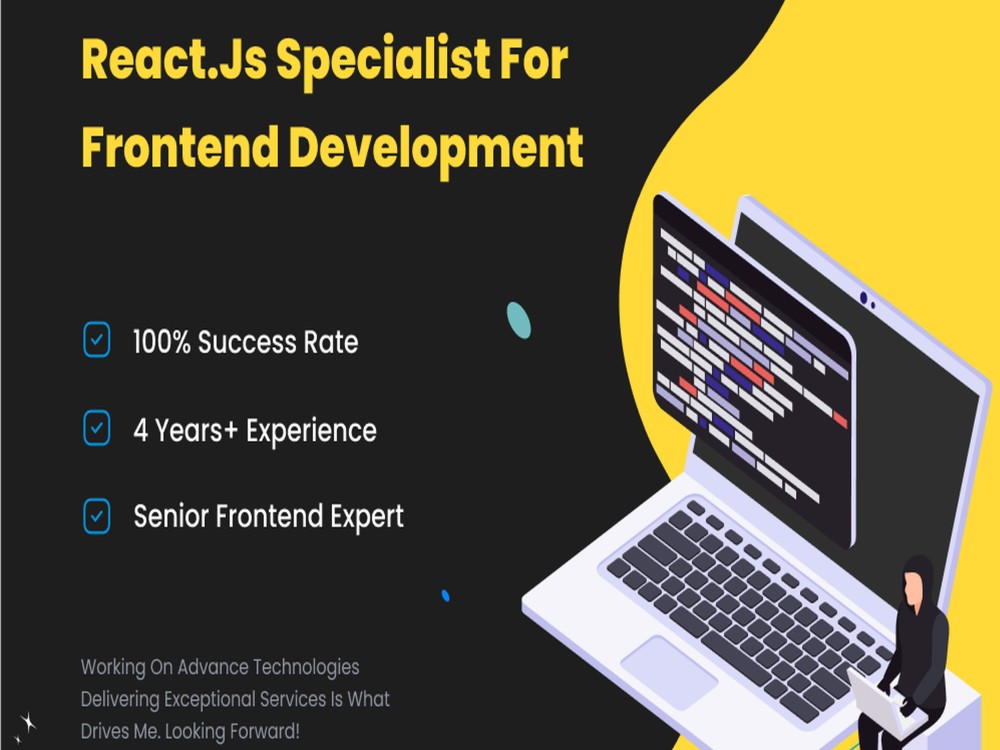 React.Js Specialist For Frontend Development

100% Success Rate

4 Years+ Experience

Senior Frontend Expert

Working On Advance Technologies Delivering Exceptional Services Is What Drives Me. Looking Forward!